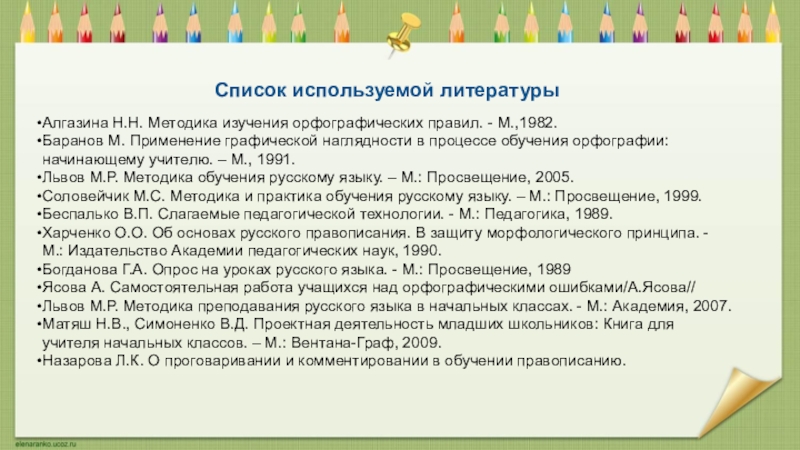 Список используемой литературы

•Алгазина Н.Н. Методика изучения орфографических правил. - М.,1982.
•Баранов М. Применение графической наглядности в процессе обучения орфографии: начинающему учителю. – М., 1991.
•Львов М.Р. Методика обучения русскому языку. – М.: Просвещение, 2005.
•Соловейчик М.С. Методика и практика обучения русскому языку. – М.: Просвещение, 1999.
•Беспалько В.П. Слагаемые педагогической технологии. - М.: Педагогика, 1989.
•Харченко О.О. Об основах русского правописания. В защиту морфологического принципа. - М.: Издательство Академии педагогических наук, 1990.
•Богданова Г.А. Опрос на уроках русского языка. - М.: Просвещение, 1989
•Ясова А. Самостоятельная работа учащихся над орфографическими ошибками/А.Ясова//
•Львов М.Р. Методика преподавания русского языка в начальных классах. - М.: Академия, 2007.
•Матяш Н.В., Симоненко В.Д. Проектная деятельность младших школьников: Книга для учителя начальных классов. – М.: Вентана-Граф, 2009.
•Назарова Л.К. О проговаривании и комментировании в обучении правописанию.

elenaranko.ucoz.ru